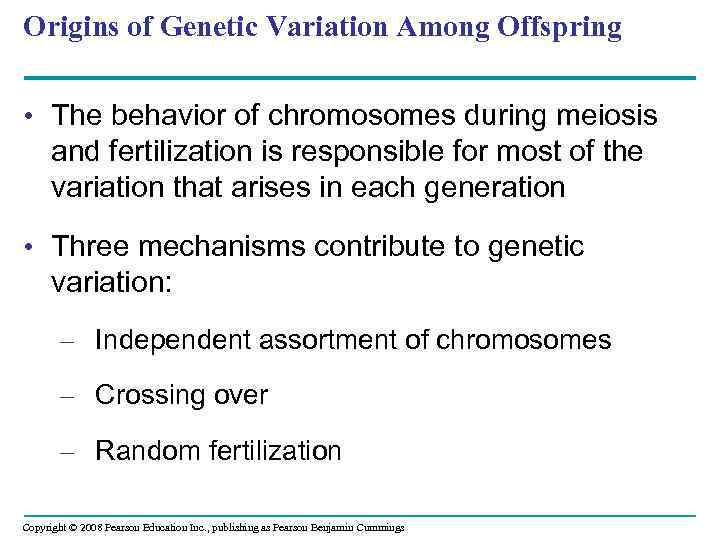 Origins of Genetic Variation Among Offspring

• The behavior of chromosomes during meiosis and fertilization is responsible for most of the variation that arises in each generation

• Three mechanisms contribute to genetic variation:

– Independent assortment of chromosomes

– Crossing over

– Random fertilization

Copyright © 2008 Pearson Education Inc., publishing as Pearson Benjamin Cummings